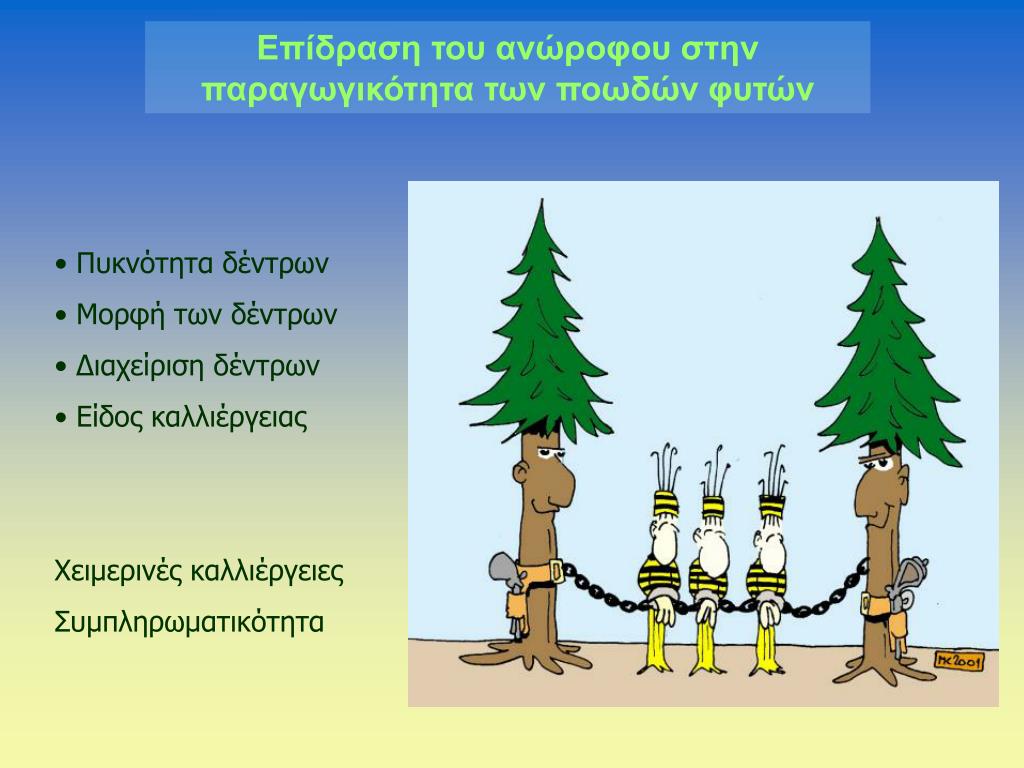 Επίδραση του ανώροφου στην παραγωγικότητα των ποωδών φυτών

• Πυκνότητα δέντρων
• Μορφή των δέντρων
• Διαχείριση δέντρων
• Είδος καλλιέργειας

Χειμερινές καλλιέργειες
Συμπληρωματικότητα

HK2001